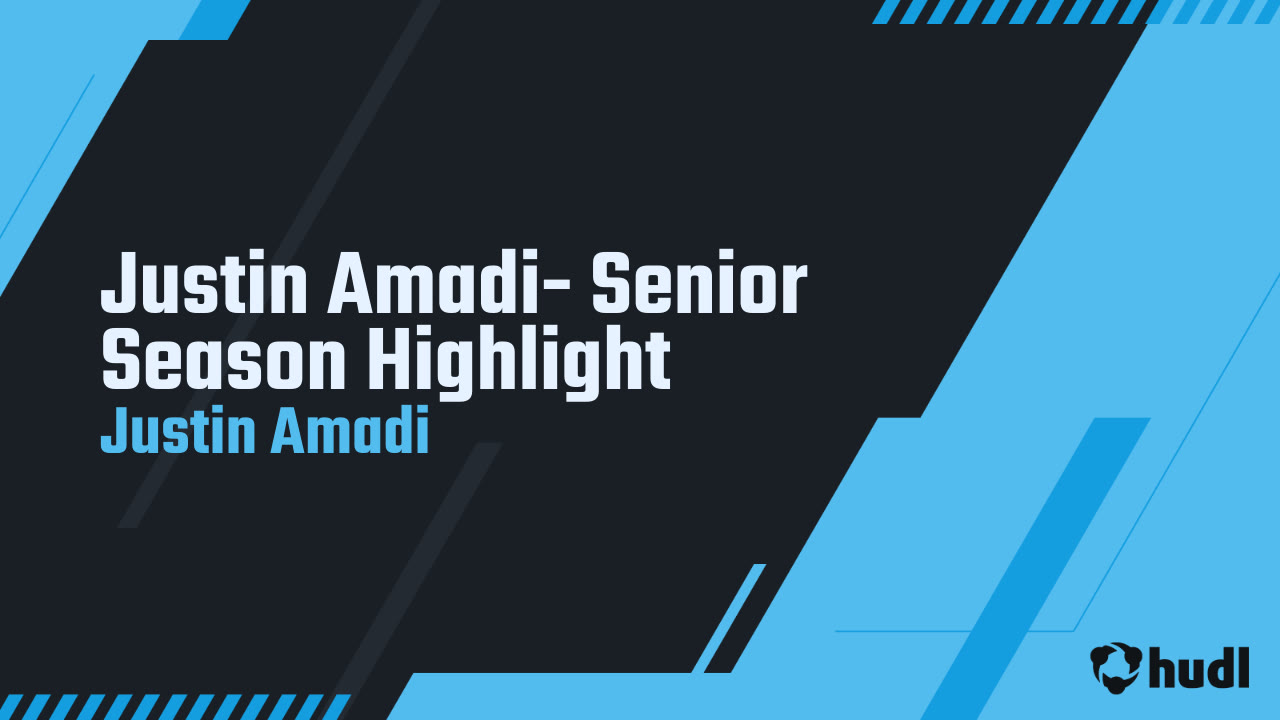 Justin Amadi- Senior Season Highlight
Justin Amadi

hudl